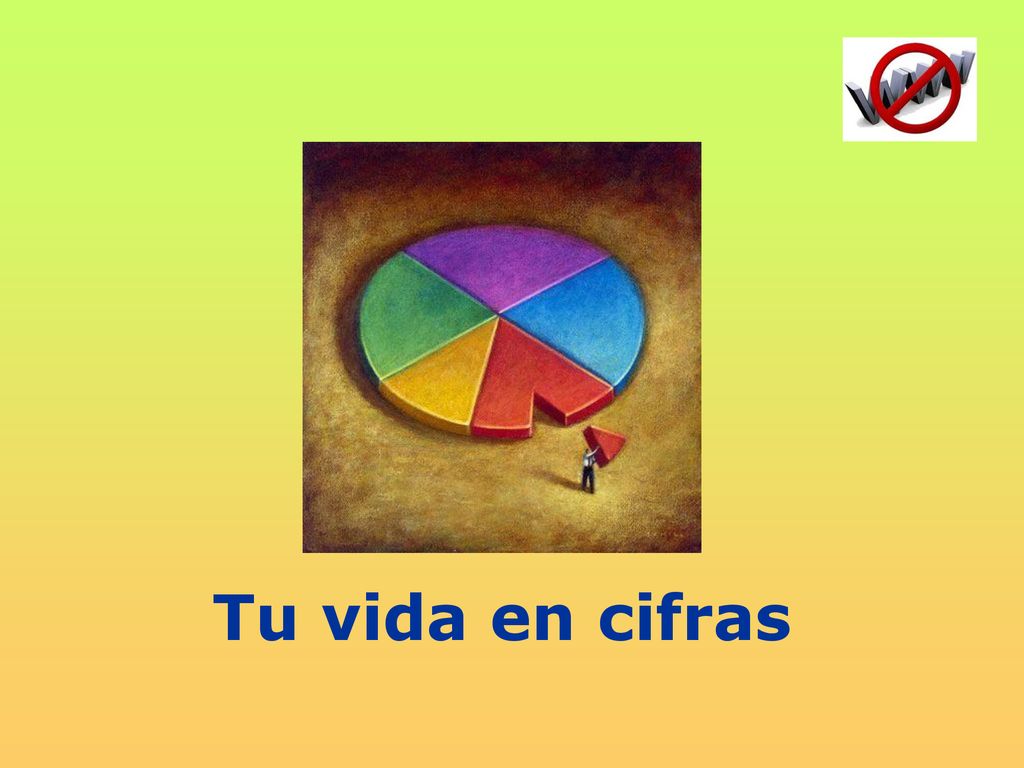 WWW

Tu vida en cifras